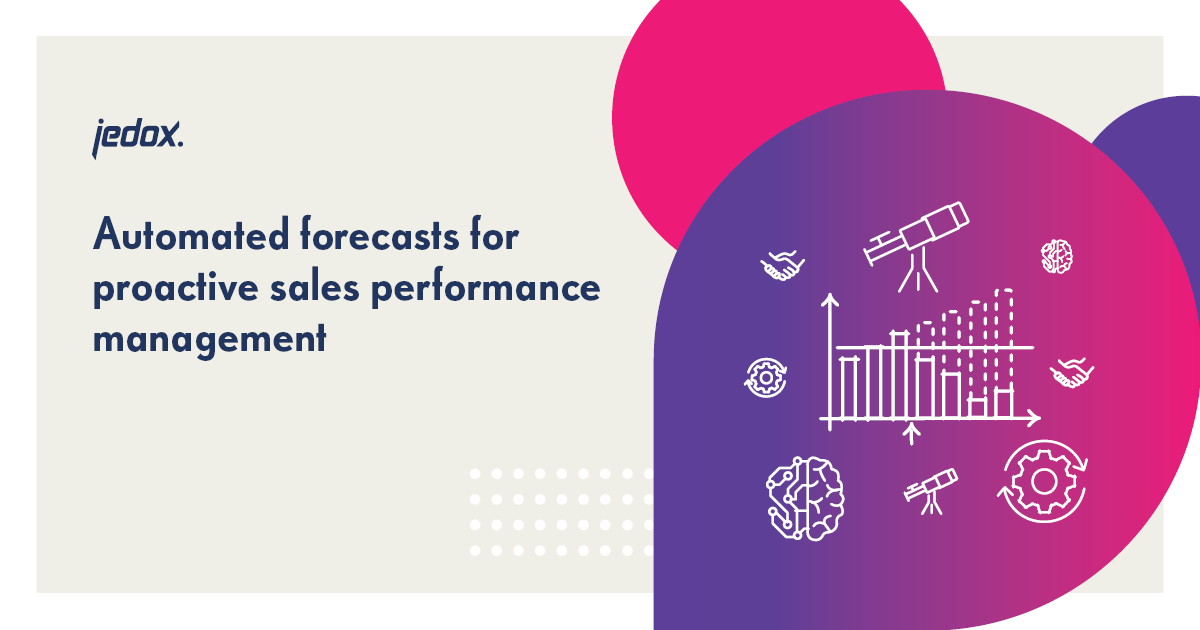 jedox.

Automated forecasts for proactive sales performance management